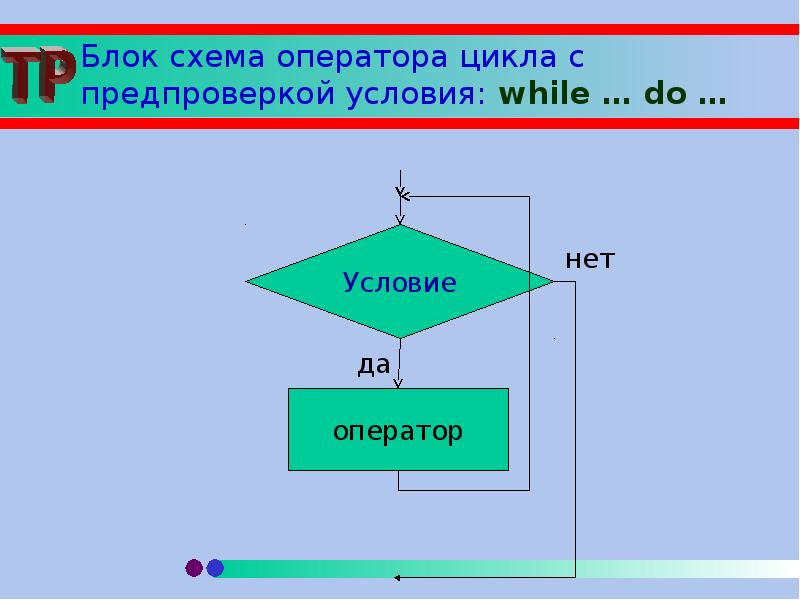 TP

Блок схема оператора цикла с предпроверкой условия: while … do …

Условие

нет

да

оператор